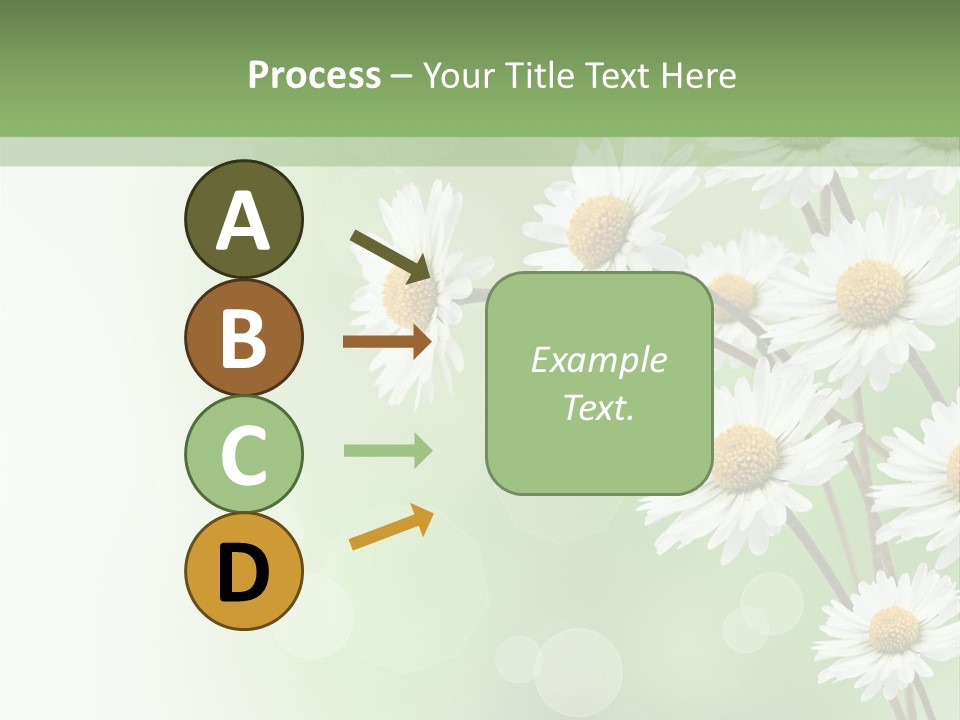 Process – Your Title Text Here

A

B

C

D

Example Text.